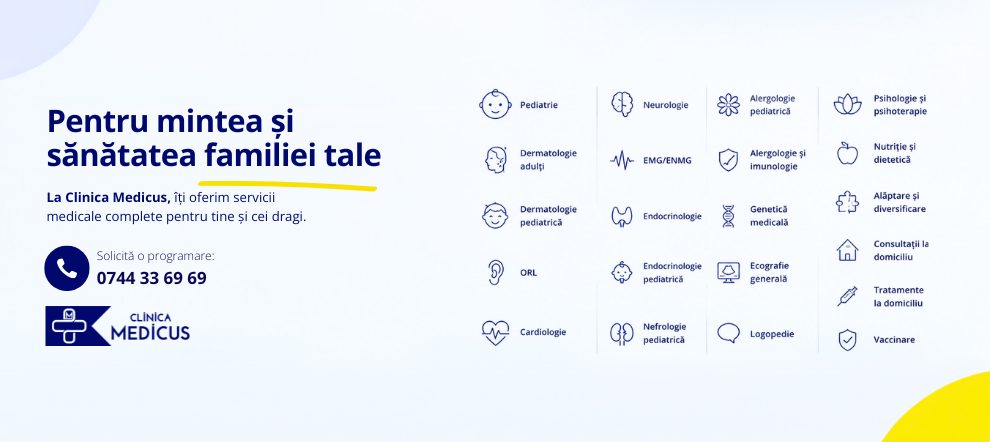 Pentru mintea și sănătatea familiei tale

La Clinica Medicus, îți oferim servicii medicale complete pentru tine și cei dragi.

Solicită o programare:
0744 33 69 69

CLINICA MEDICUS

Pediatrie
Dermatologie adulți
Dermatologie pediatrică
ORL
Cardiologie

Neurologie
EMG/ENMG
Endocrinologie
Endocrinologie pediatrică
Nefrologie pediatrică

Alergologie pediatrică
Alergologie și imunologie
Genetică medicală
Ecografie generală
Logopedie

Psihologie și psihoterapie
Nutriție și dietetică
Alăptare și diversificare
Consultații la domiciliu
Tratamente la domiciliu
Vaccinare